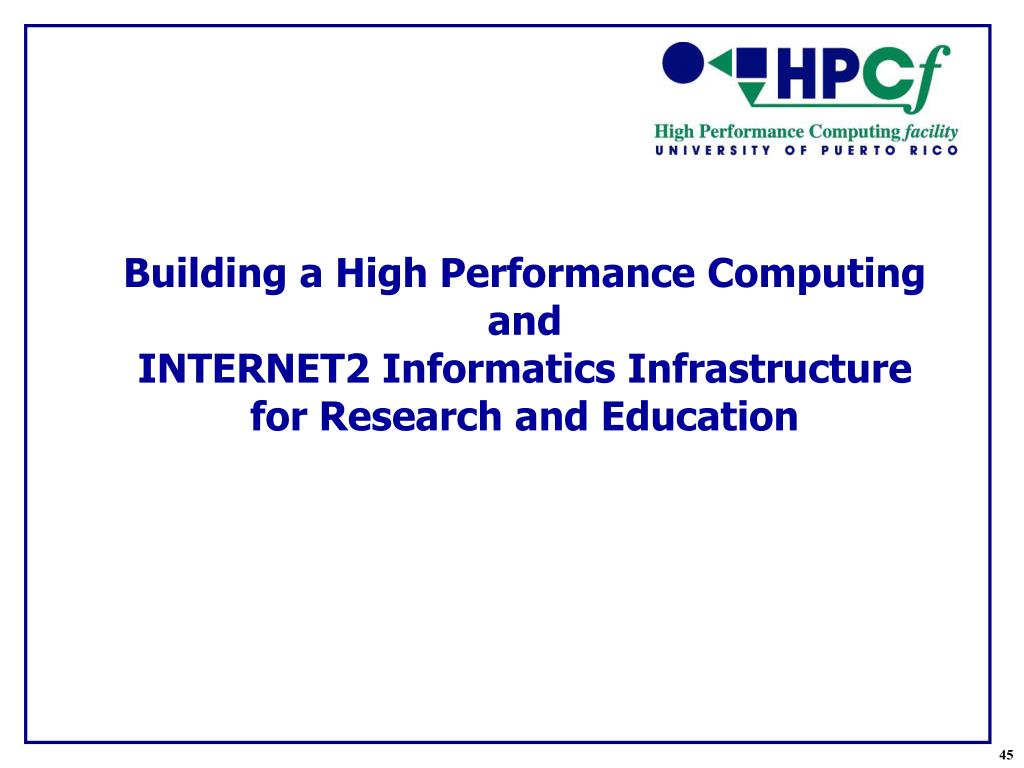 HPCf

High Performance Computing facility
UNIVERSITY OF PUERTO RICO

Building a High Performance Computing and INTERNET2 Informatics Infrastructure for Research and Education

45